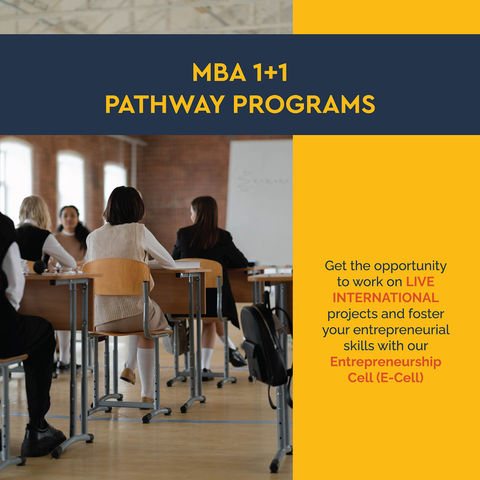 MBA 1+1
PATHWAY PROGRAMS

Get the opportunity to work on LIVE INTERNATIONAL projects and foster your entrepreneurial skills with our Entrepreneurship Cell (E-Cell)